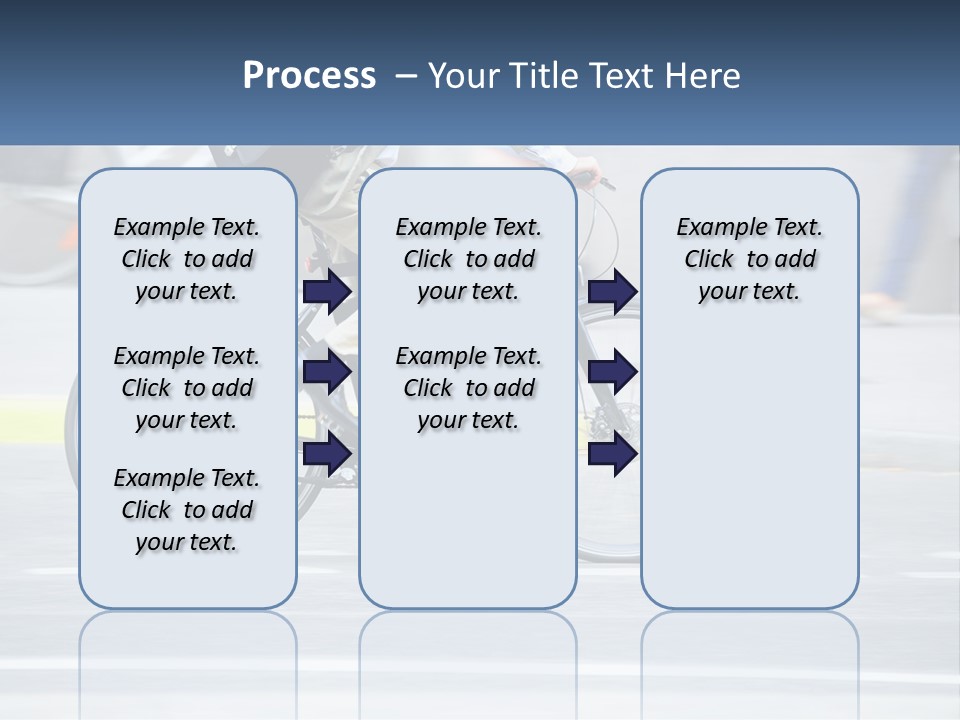 Process – Your Title Text Here

Example Text. Click to add your text.

Example Text. Click to add your text.

Example Text. Click to add your text.

Example Text. Click to add your text.

Example Text. Click to add your text.

Example Text. Click to add your text.